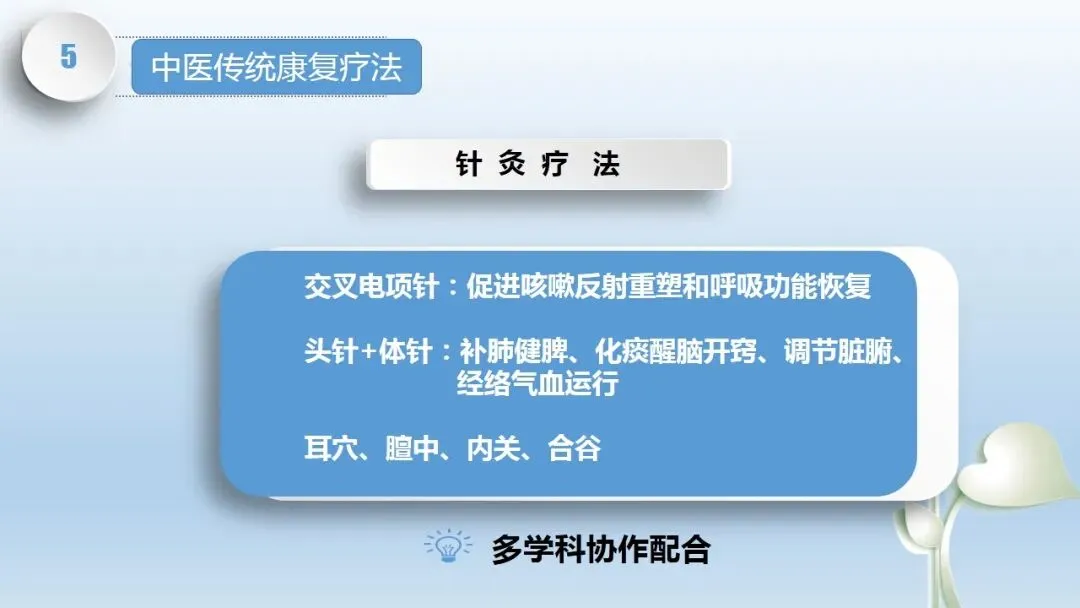 5

中医传统康复疗法

针 灸 疗 法

交叉电项针：促进咳嗽反射重塑和呼吸功能恢复

头针+体针：补肺健脾、化痰醒脑开窍、调节脏腑、经络气血运行

耳穴、膻中、内关、合谷

多学科协作配合